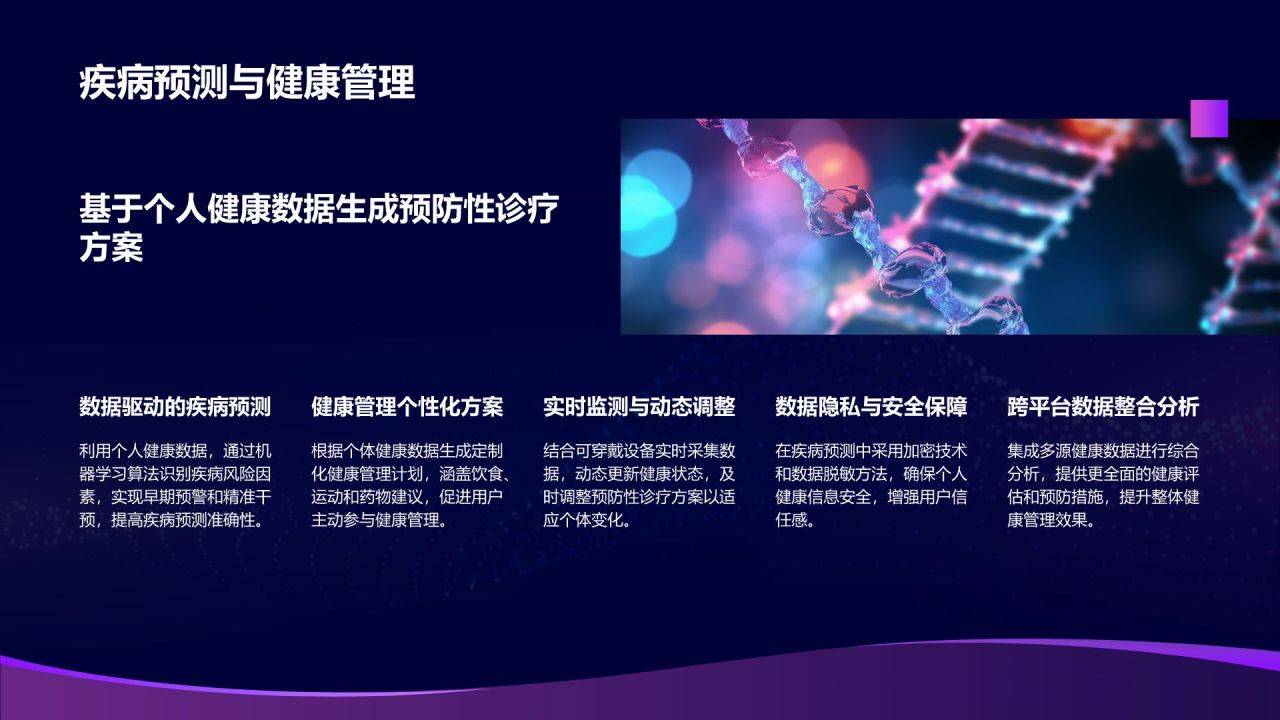 疾病预测与健康管理

基于个人健康数据生成预防性诊疗方案

数据驱动的疾病预测

利用个人健康数据，通过机器学习算法识别疾病风险因素，实现早期预警和精准干预，提高疾病预测准确性。

健康管理个性化方案

根据个体健康数据生成定制化健康管理计划，涵盖饮食、运动和药物建议，促进用户主动参与健康管理。

实时监测与动态调整

结合可穿戴设备实时采集数据，动态更新健康状态，及时调整预防性诊疗方案以适应个体变化。

数据隐私与安全保障

在疾病预测中采用加密技术和数据脱敏方法，确保个人健康信息安全，增强用户信任感。

跨平台数据整合分析

集成多源健康数据进行综合分析，提供更全面的健康评估和预防措施，提升整体健康管理效果。